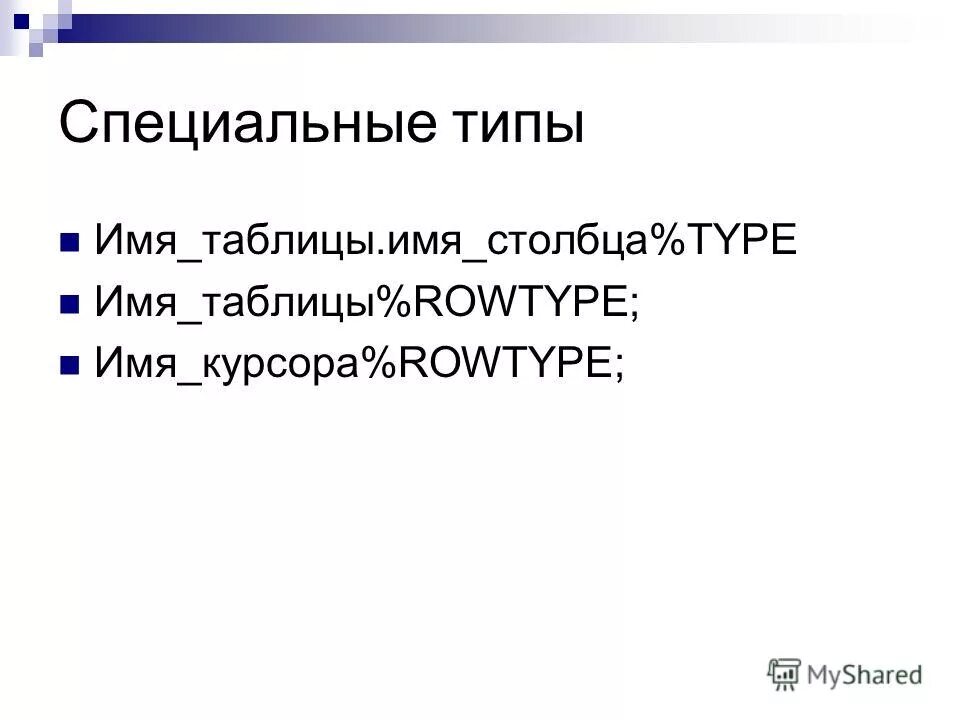 Специальные типы

Имя_таблицы.имя_столбца%TYPE
Имя_таблицы%ROWTYPE;
Имя_курсора%ROWTYPE;

MyShared